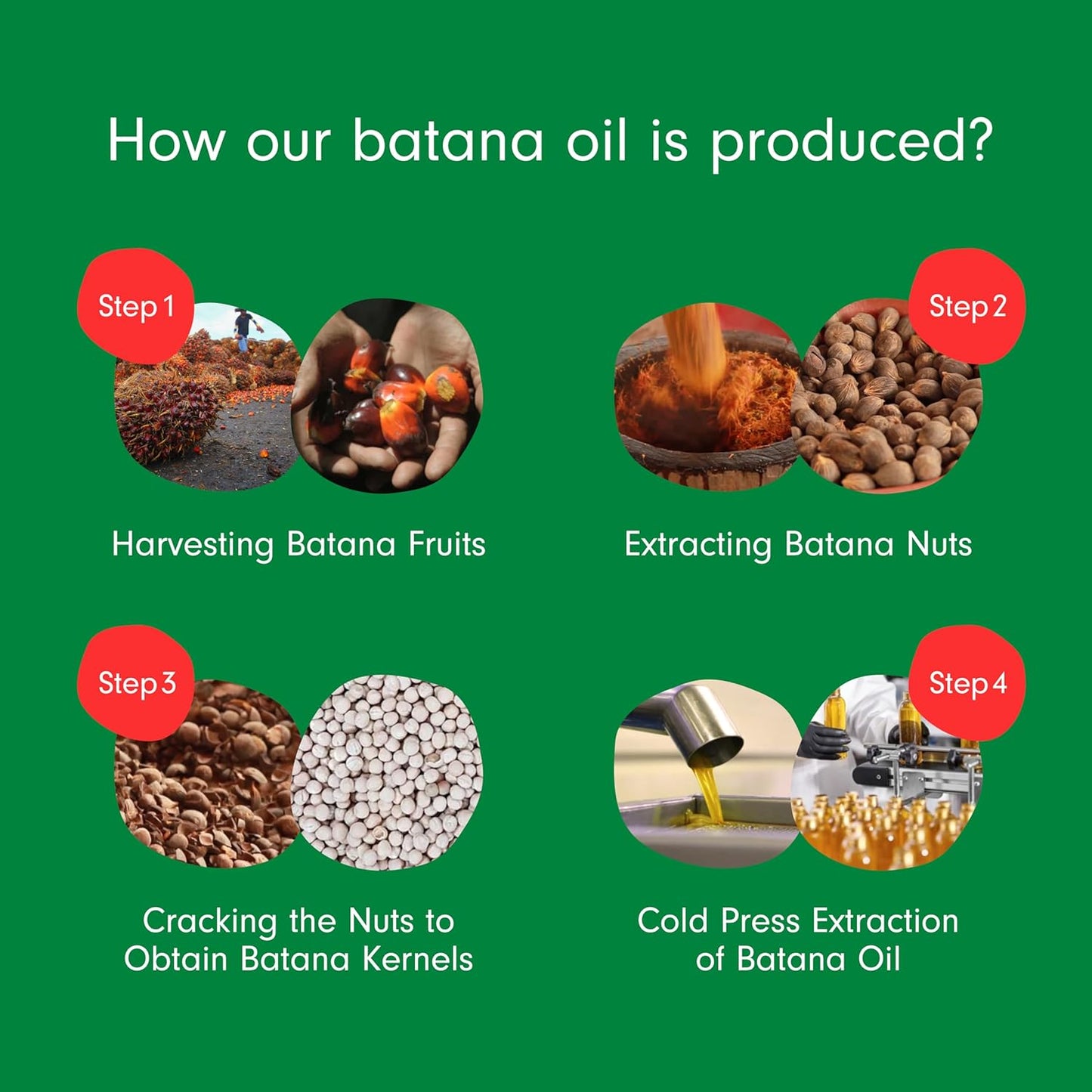 How our batana oil is produced?

Step 1

Harvesting Batana Fruits

Step 2

Extracting Batana Nuts

Step 3

Cracking the Nuts to Obtain Batana Kernels

Step 4

Cold Press Extraction of Batana Oil